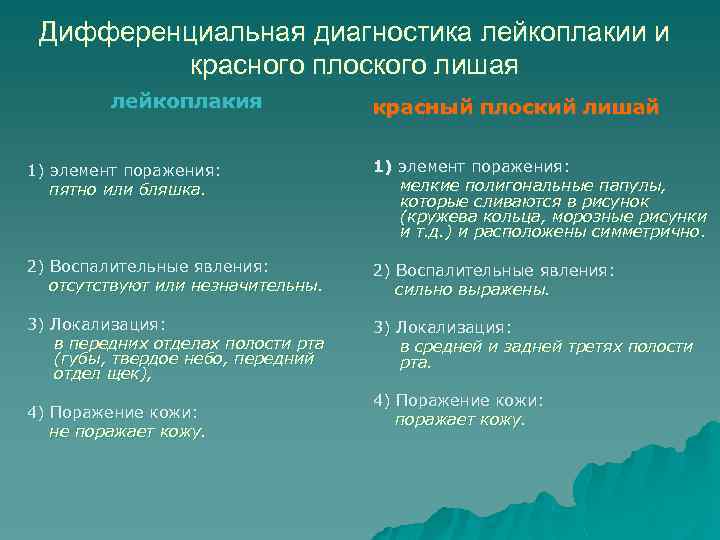 Дифференциальная диагностика лейкоплакии и красного плоского лишая

лейкоплакия

1) элемент поражения:
пятно или бляшка.

2) Воспалительные явления:
отсутствуют или незначительны.

3) Локализация:
в передних отделах полости рта (губы, твердое небо, передний отдел щек),

4) Поражение кожи:
не поражает кожу.

красный плоский лишай

1) элемент поражения:
мелкие полигональные папулы, которые сливаются в рисунок (кружева кольца, морозные рисунки и т.д.) и расположены симметрично.

2) Воспалительные явления:
сильно выражены.

3) Локализация:
в средней и задней третях полости рта.

4) Поражение кожи:
поражает кожу.